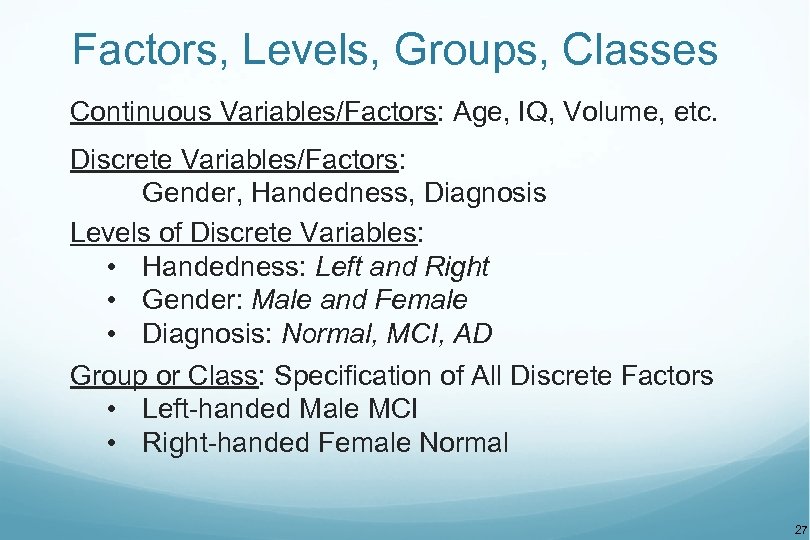 Factors, Levels, Groups, Classes

Continuous Variables/Factors: Age, IQ, Volume, etc.

Discrete Variables/Factors:
Gender, Handedness, Diagnosis

Levels of Discrete Variables:
• Handedness: Left and Right
• Gender: Male and Female
• Diagnosis: Normal, MCI, AD

Group or Class: Specification of All Discrete Factors
• Left-handed Male MCI
• Right-handed Female Normal

27